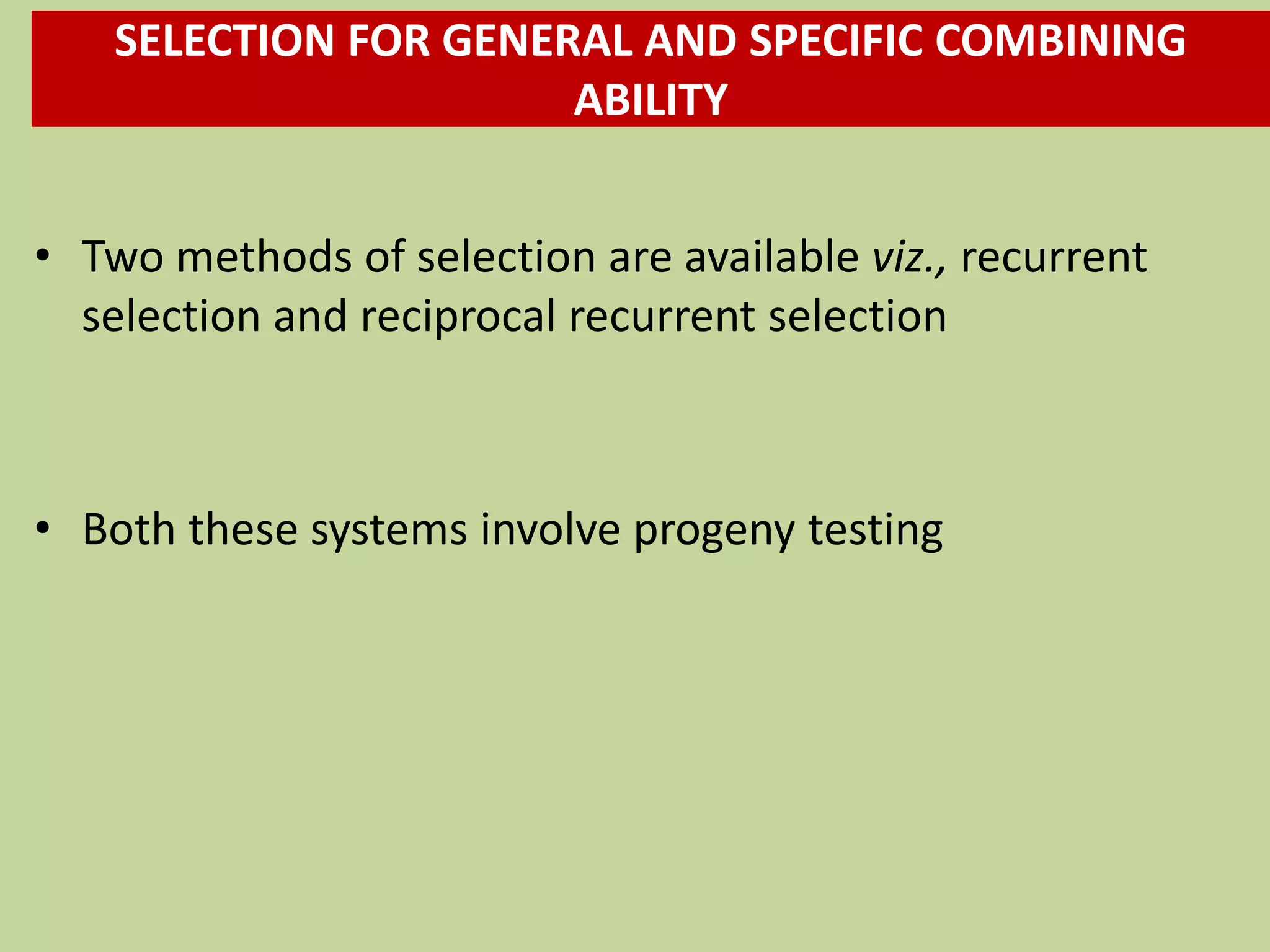 SELECTION FOR GENERAL AND SPECIFIC COMBINING ABILITY

• Two methods of selection are available viz., recurrent selection and reciprocal recurrent selection

• Both these systems involve progeny testing